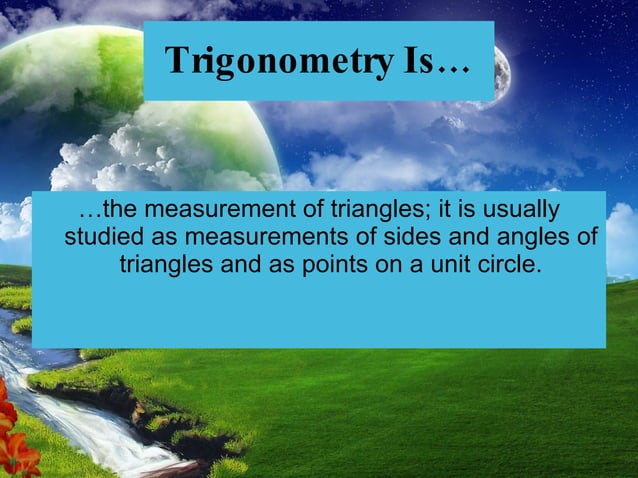 Trigonometry Is…

…the measurement of triangles; it is usually studied as measurements of sides and angles of triangles and as points on a unit circle.